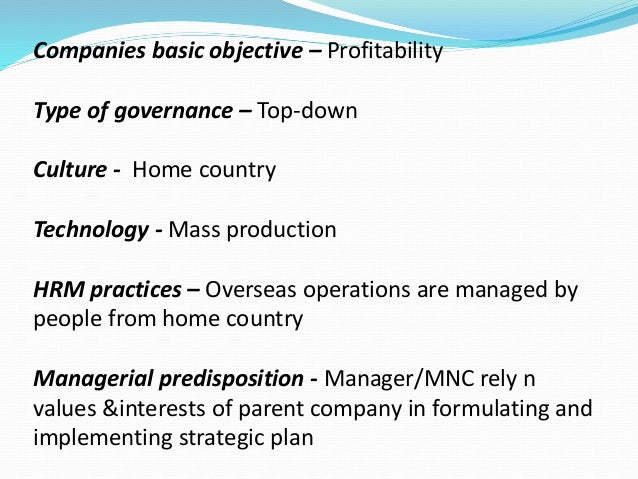 Companies basic objective – Profitability

Type of governance – Top-down

Culture - Home country

Technology - Mass production

HRM practices – Overseas operations are managed by people from home country

Managerial predisposition - Manager/MNC rely n values &interests of parent company in formulating and implementing strategic plan